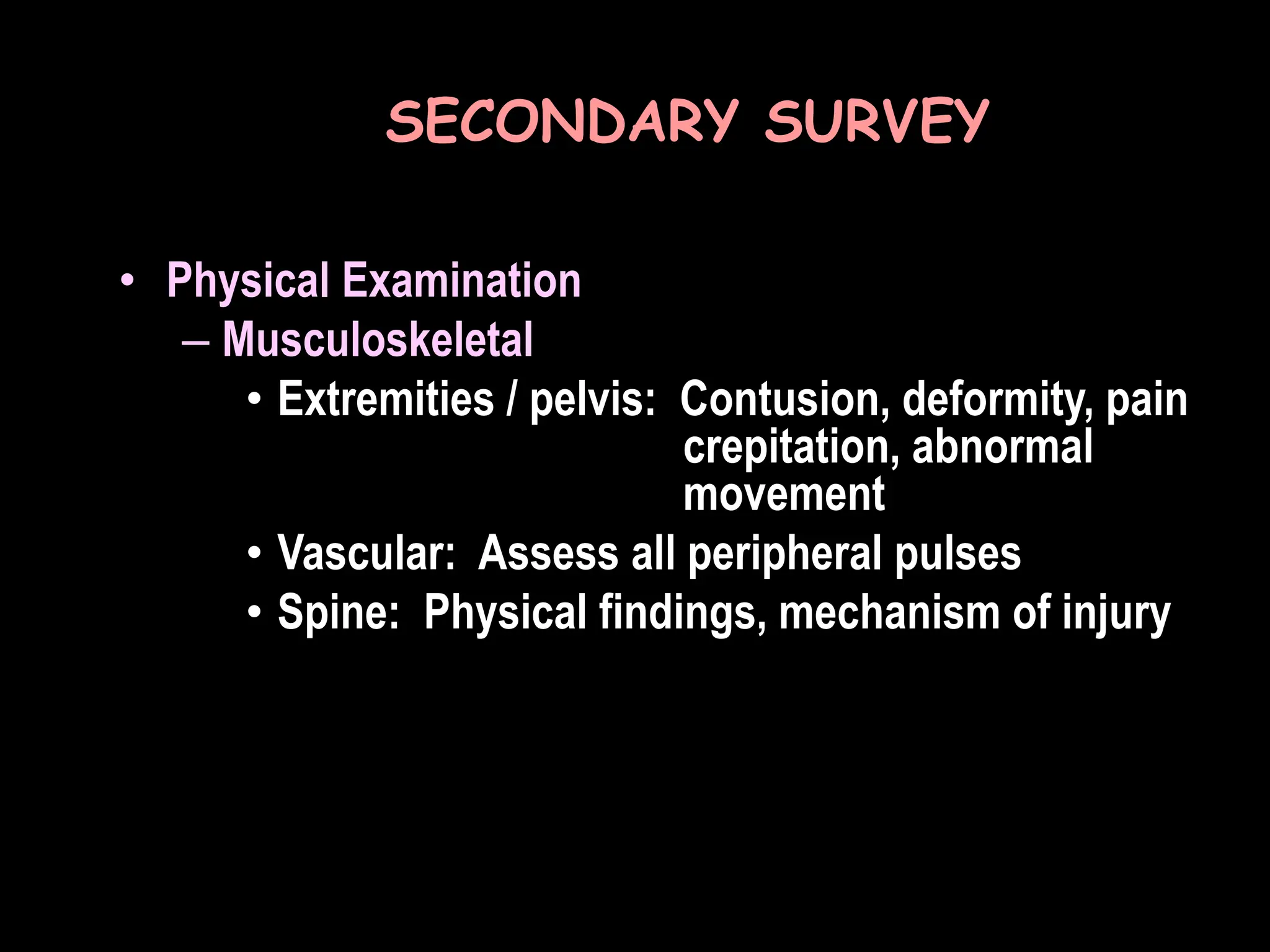 SECONDARY SURVEY

• Physical Examination
– Musculoskeletal
• Extremities / pelvis: Contusion, deformity, pain crepitation, abnormal movement
• Vascular: Assess all peripheral pulses
• Spine: Physical findings, mechanism of injury